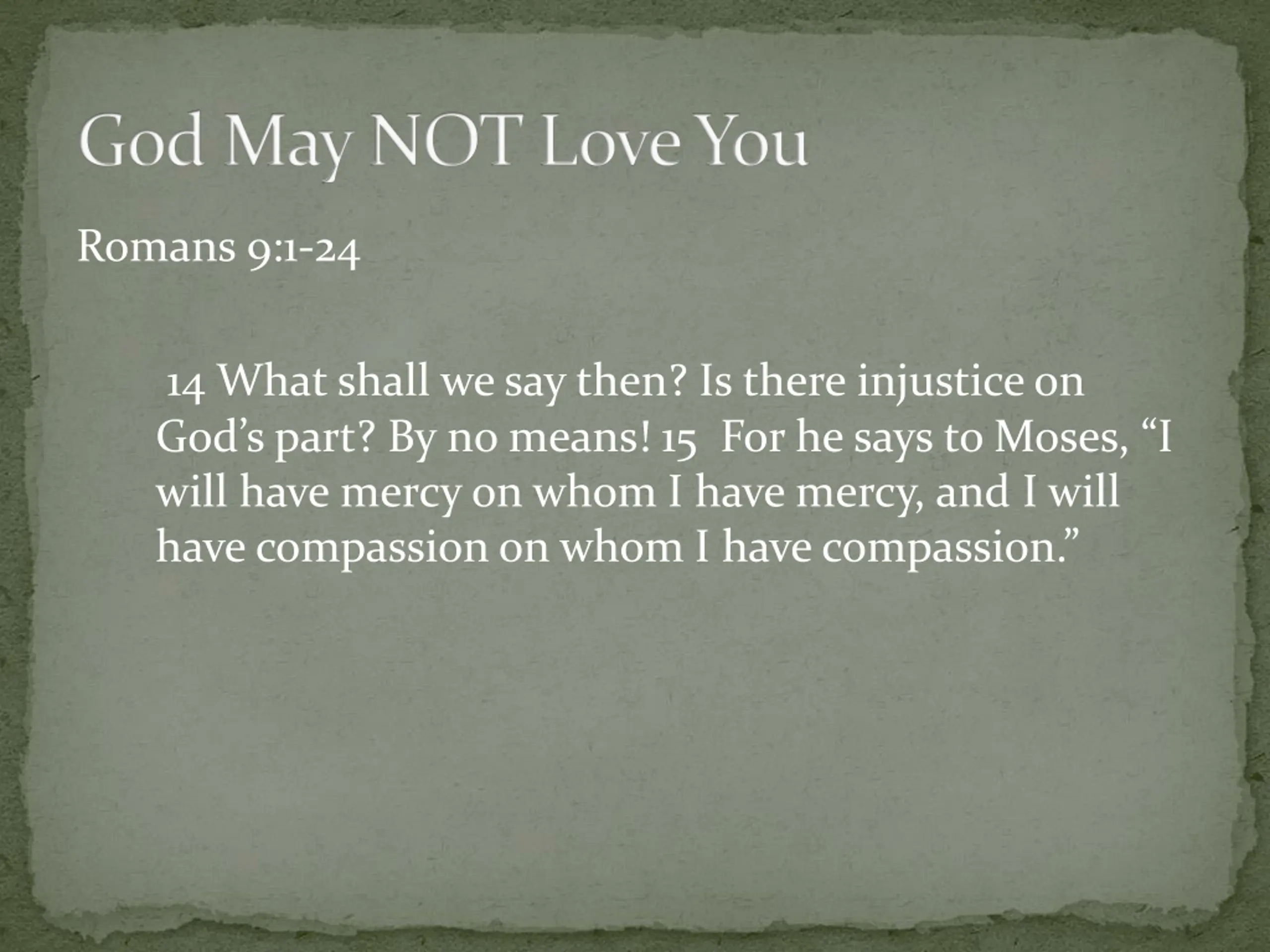 God May NOT Love You

Romans 9:1-24

14 What shall we say then? Is there injustice on God’s part? By no means! 15 For he says to Moses, “I will have mercy on whom I have mercy, and I will have compassion on whom I have compassion.”